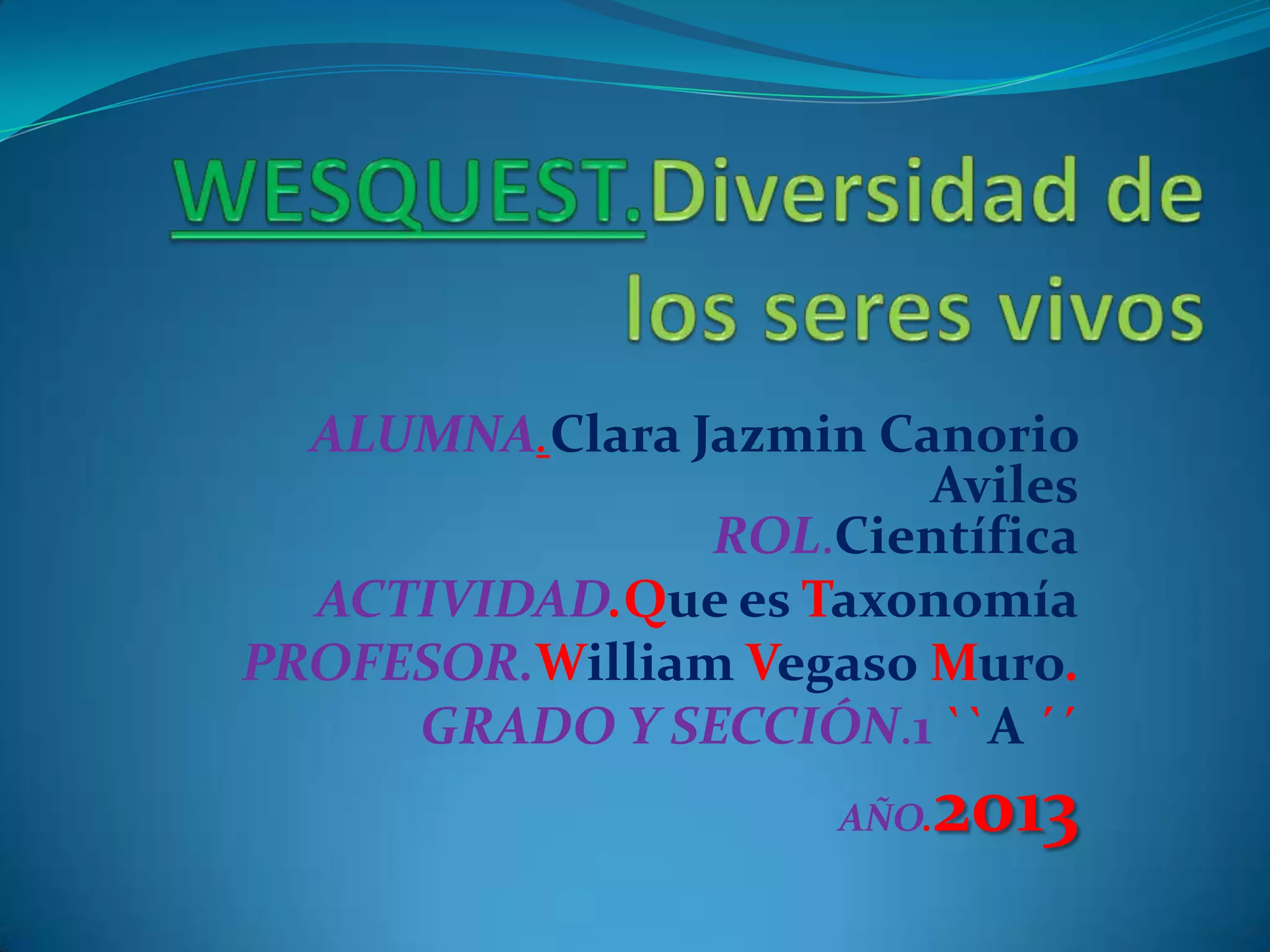 WESQUEST.Diversidad de los seres vivos

ALUMNA.Clara Jazmin Canorio Aviles
ROL.Científica
ACTIVIDAD.Que es Taxonomía
PROFESOR.William Vegaso Muro.
GRADO Y SECCIÓN.1 ``A ´´

AÑO.2013